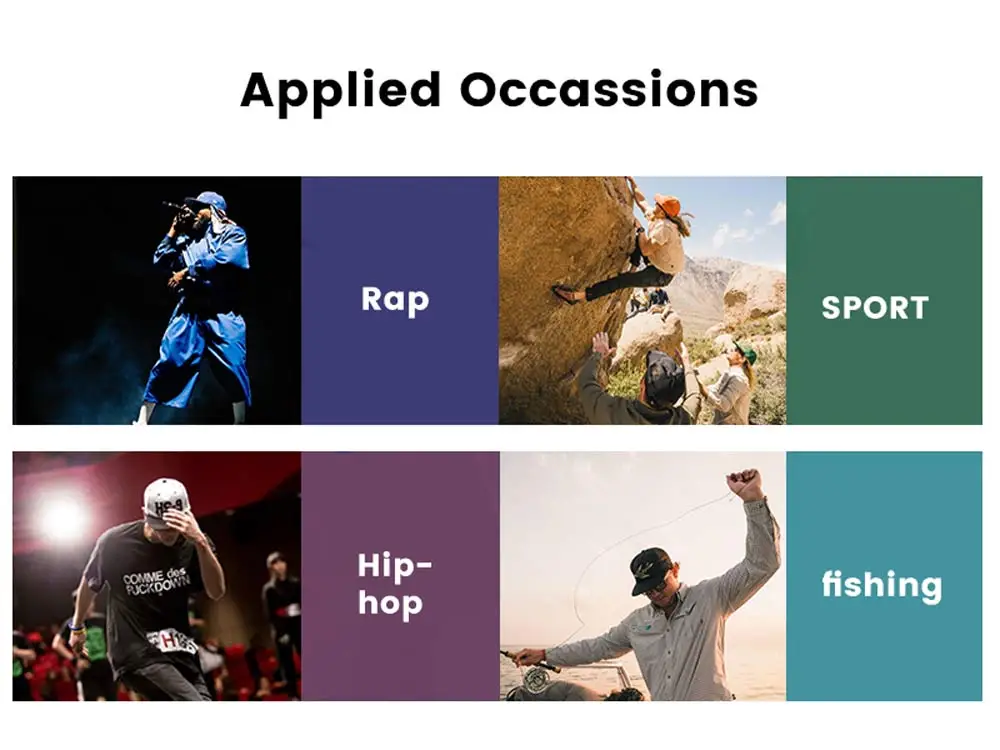 Applied Occassions

Rap

SPORT

COMME des FUCKDOWN

Hip-hop

fishing